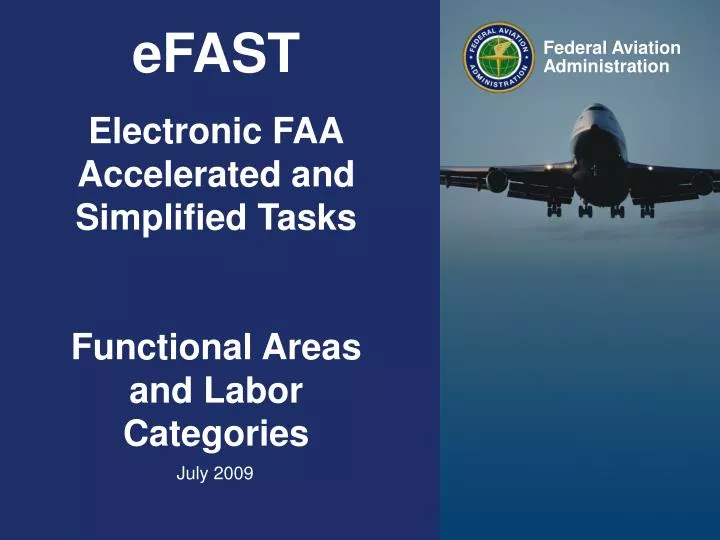 eFAST

Electronic FAA Accelerated and Simplified Tasks

Functional Areas and Labor Categories

July 2009

FEDERAL AVIATION ADMINISTRATION

Federal Aviation Administration